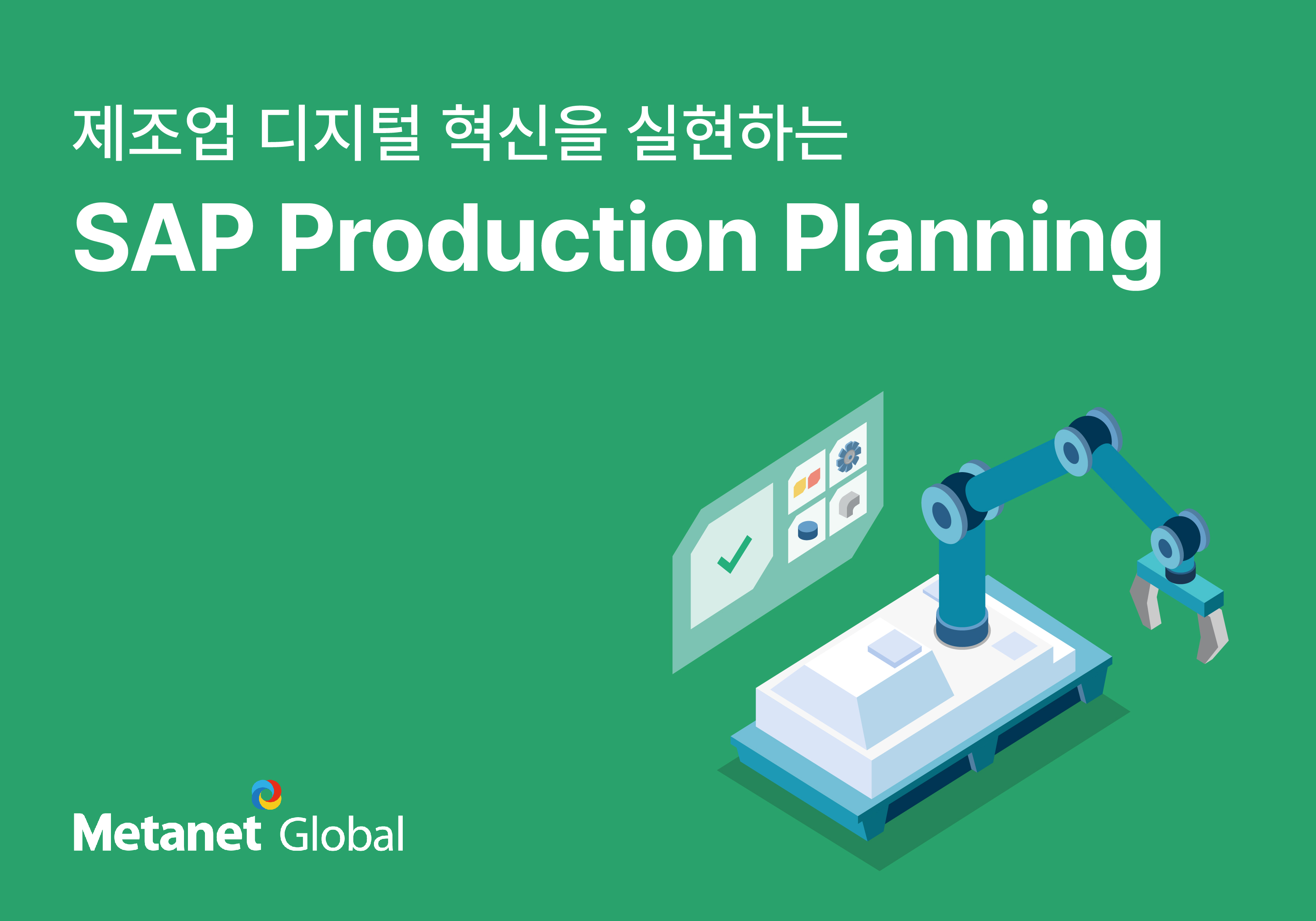 제조업 디지털 혁신을 실현하는

SAP Production Planning

Metanet Global